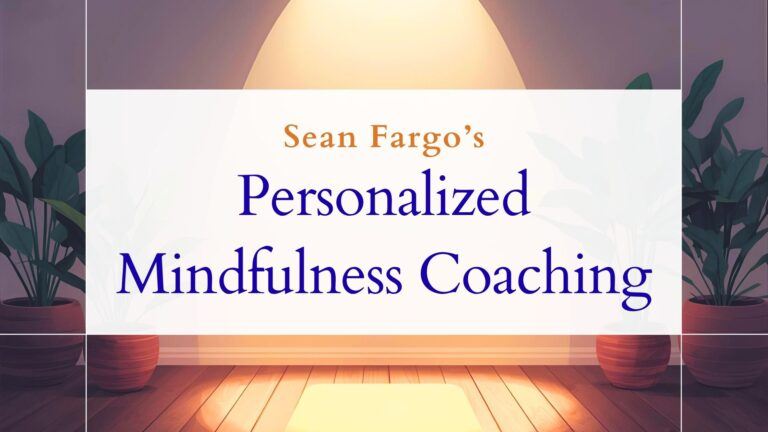 Sean Fargo's

Personalized Mindfulness Coaching